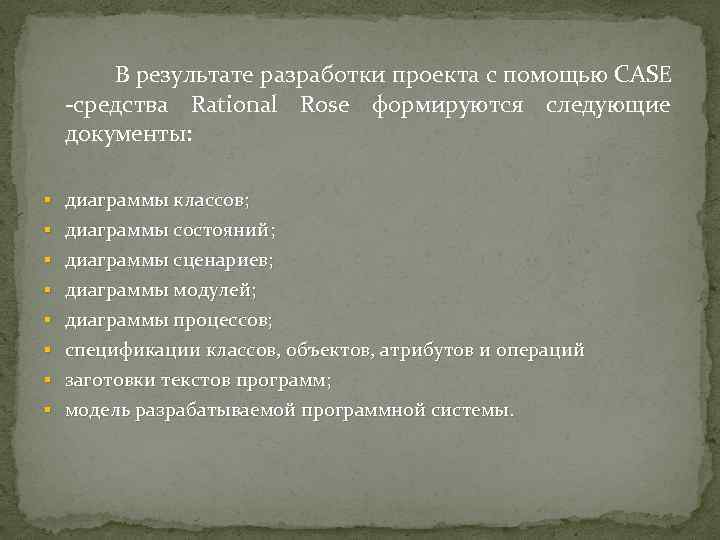 В результате разработки проекта с помощью CASE -средства Rational Rose формируются следующие документы:

- диаграммы классов;
- диаграммы состояний;
- диаграммы сценариев;
- диаграммы модулей;
- диаграммы процессов;
- спецификации классов, объектов, атрибутов и операций
- заготовки текстов программ;
- модель разрабатываемой программной системы.